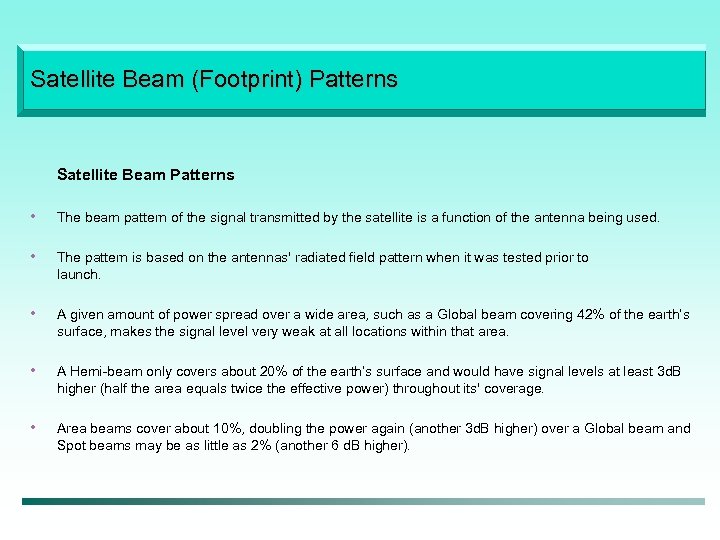 Satellite Beam (Footprint) Patterns

Satellite Beam Patterns

• The beam pattern of the signal transmitted by the satellite is a function of the antenna being used.

• The pattern is based on the antennas' radiated field pattern when it was tested prior to launch.

• A given amount of power spread over a wide area, such as a Global beam covering 42% of the earth's surface, makes the signal level very weak at all locations within that area.

• A Hemi-beam only covers about 20% of the earth's surface and would have signal levels at least 3dB higher (half the area equals twice the effective power) throughout its' coverage.

• Area beams cover about 10%, doubling the power again (another 3dB higher) over a Global beam and Spot beams may be as little as 2% (another 6 dB higher).